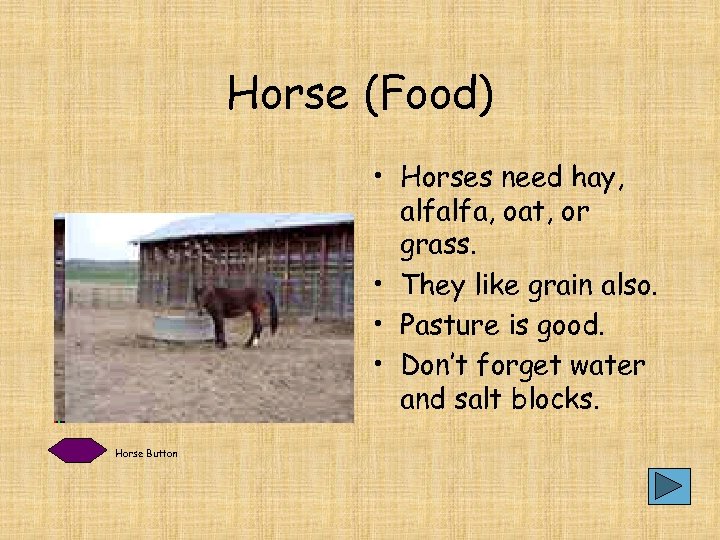 Horse (Food)

• Horses need hay, alfalfa, oat, or grass.
• They like grain also.
• Pasture is good.
• Don't forget water and salt blocks.

Horse Button